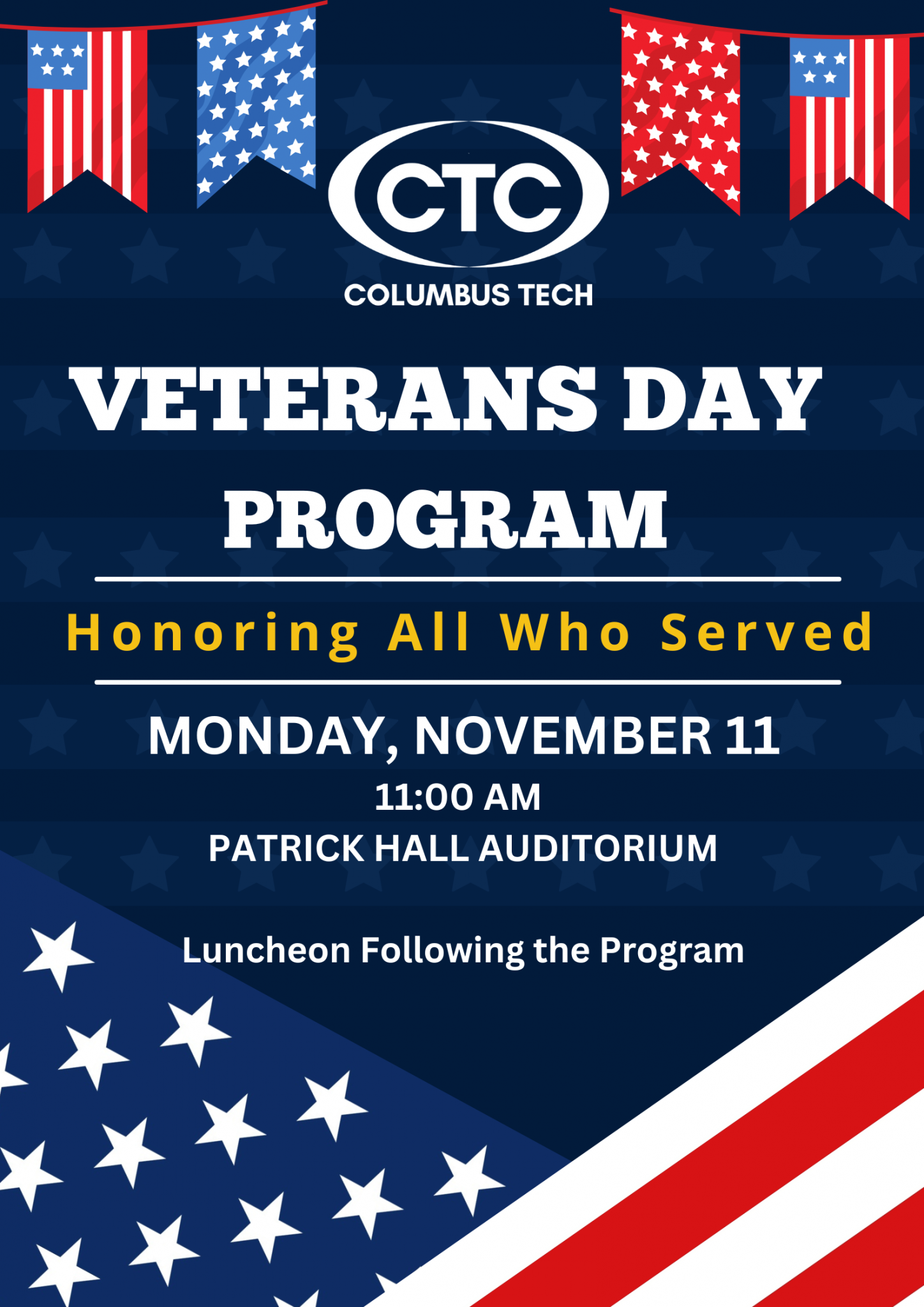 CTC
COLUMBUS TECH

VETERANS DAY PROGRAM

Honoring All Who Served

MONDAY, NOVEMBER 11
11:00 AM
PATRICK HALL AUDITORIUM

Luncheon Following the Program